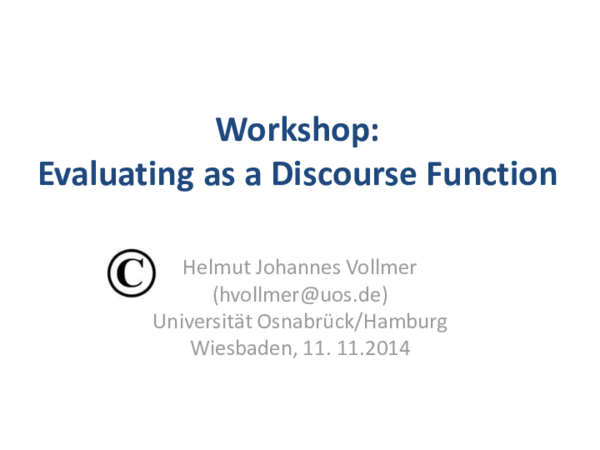 Workshop:
Evaluating as a Discourse Function

©

Helmut Johannes Vollmer
(hvollmer@uos.de)
Universität Osnabrück/Hamburg
Wiesbaden, 11. 11.2014